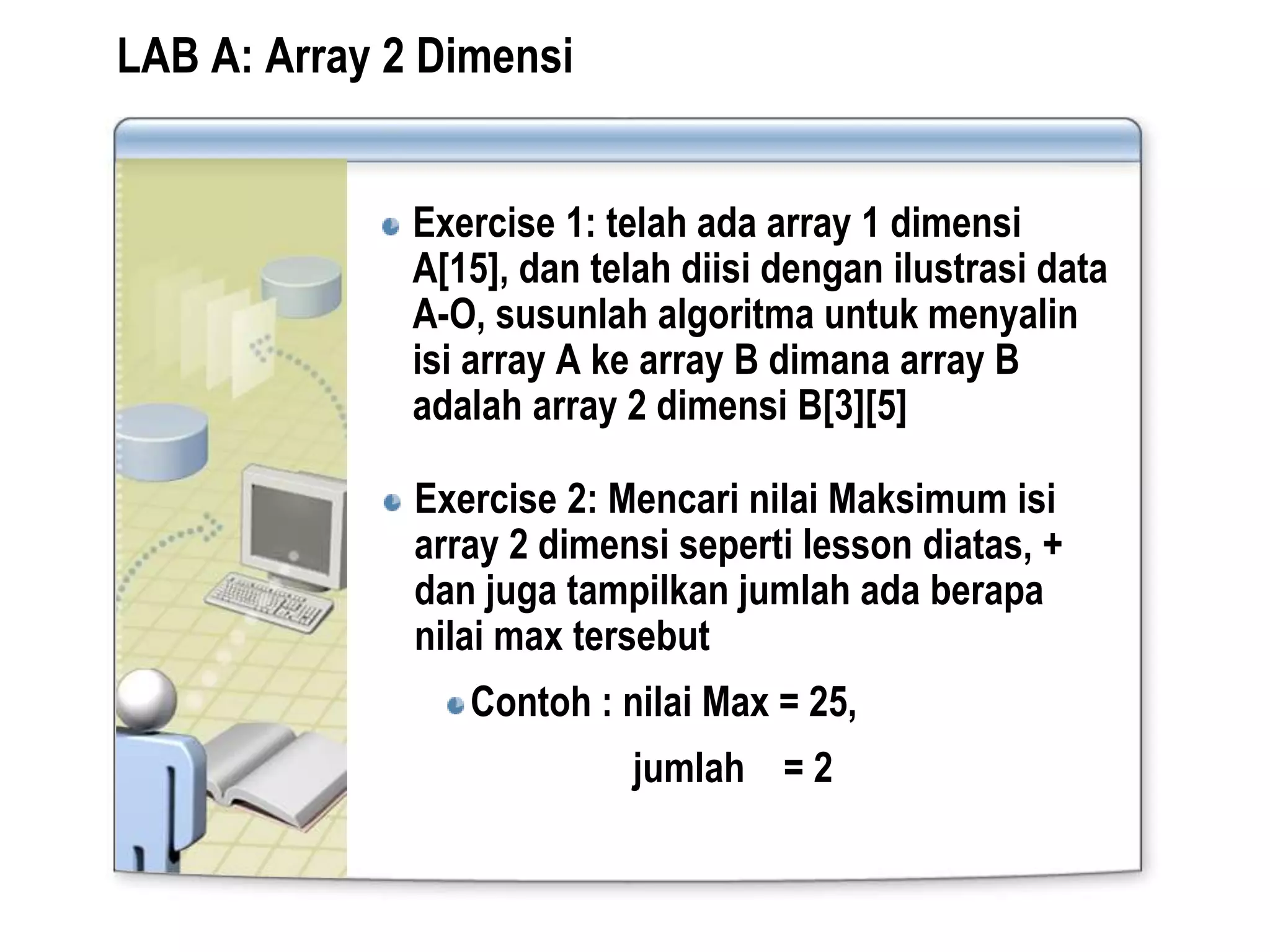 LAB A: Array 2 Dimensi

Exercise 1: telah ada array 1 dimensi A[15], dan telah diisi dengan ilustrasi data A-O, susunlah algoritma untuk menyalin isi array A ke array B dimana array B adalah array 2 dimensi B[3][5]

Exercise 2: Mencari nilai Maksimum isi array 2 dimensi seperti lesson diatas, + dan juga tampilkan jumlah ada berapa nilai max tersebut

Contoh : nilai Max = 25,

jumlah = 2